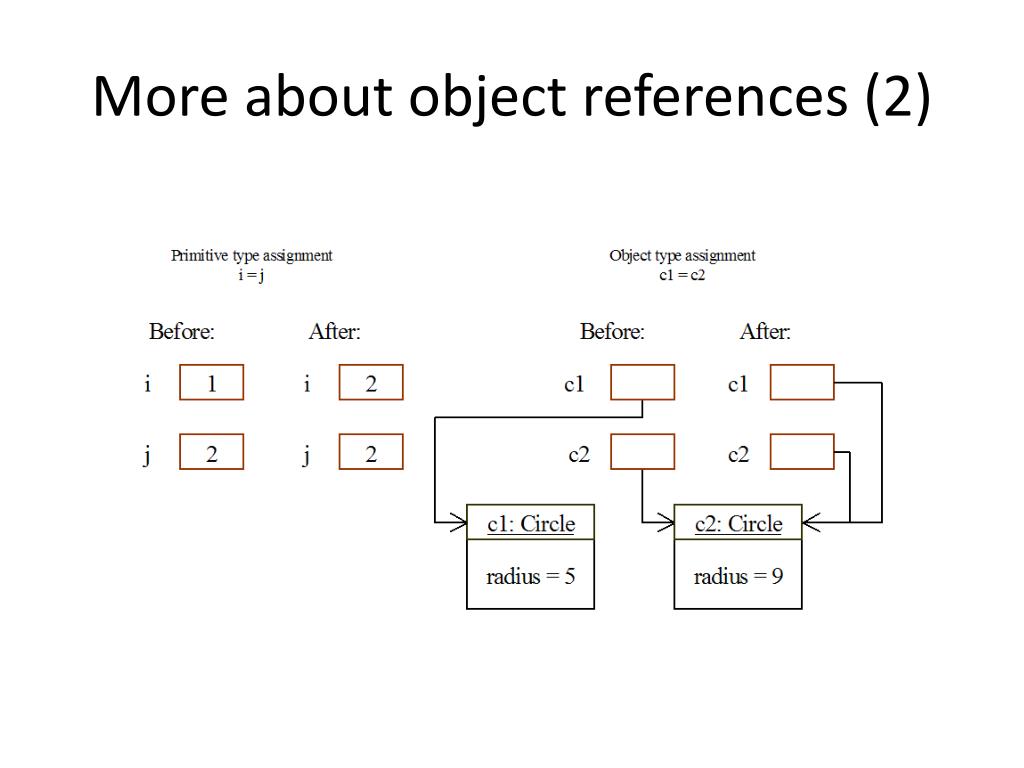 More about object references (2)

Primitive type assignment
i = j

Before:

i 1

j 2

After:

i 2

j 2

Object type assignment
c1 = c2

Before:

c1

c2

After:

c1

c2

c1: Circle

radius = 5

c2: Circle

radius = 9